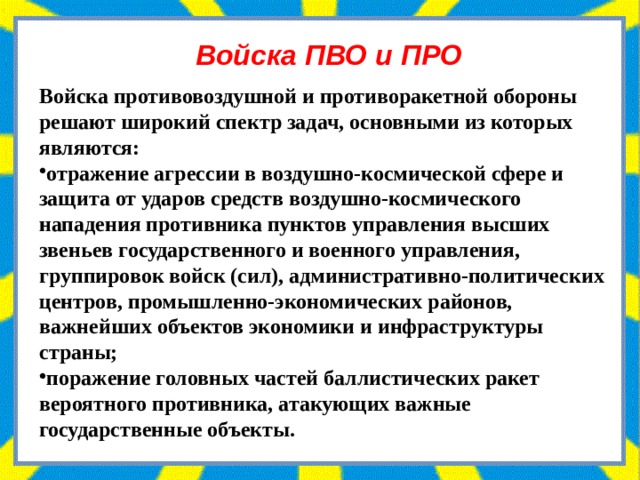 Войска ПВО и ПРО

Войска противовоздушной и противоракетной обороны решают широкий спектр задач, основными из которых являются:

•отражение агрессии в воздушно-космической сфере и защита от ударов средств воздушно-космического нападения противника пунктов управления высших звеньев государственного и военного управления, группировок войск (сил), административно-политических центров, промышленно-экономических районов, важнейших объектов экономики и инфраструктуры страны;

•поражение головных частей баллистических ракет вероятного противника, атакующих важные государственные объекты.